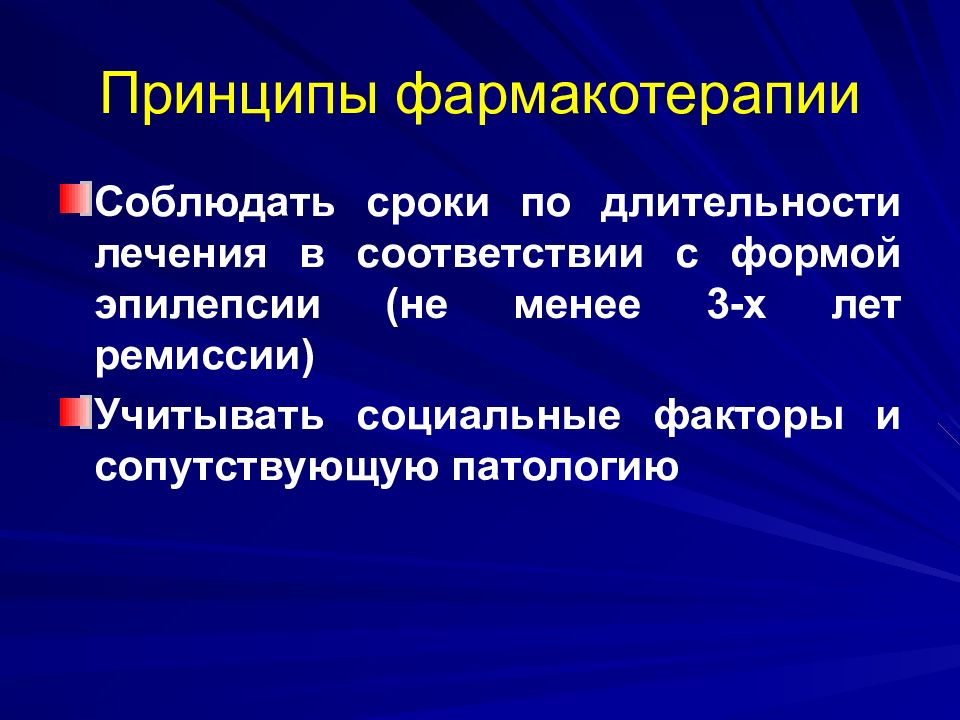 Принципы фармакотерапии

Соблюдать сроки по длительности лечения в соответствии с формой эпилепсии (не менее 3-х лет ремиссии)

Учитывать социальные факторы и сопутствующую патологию